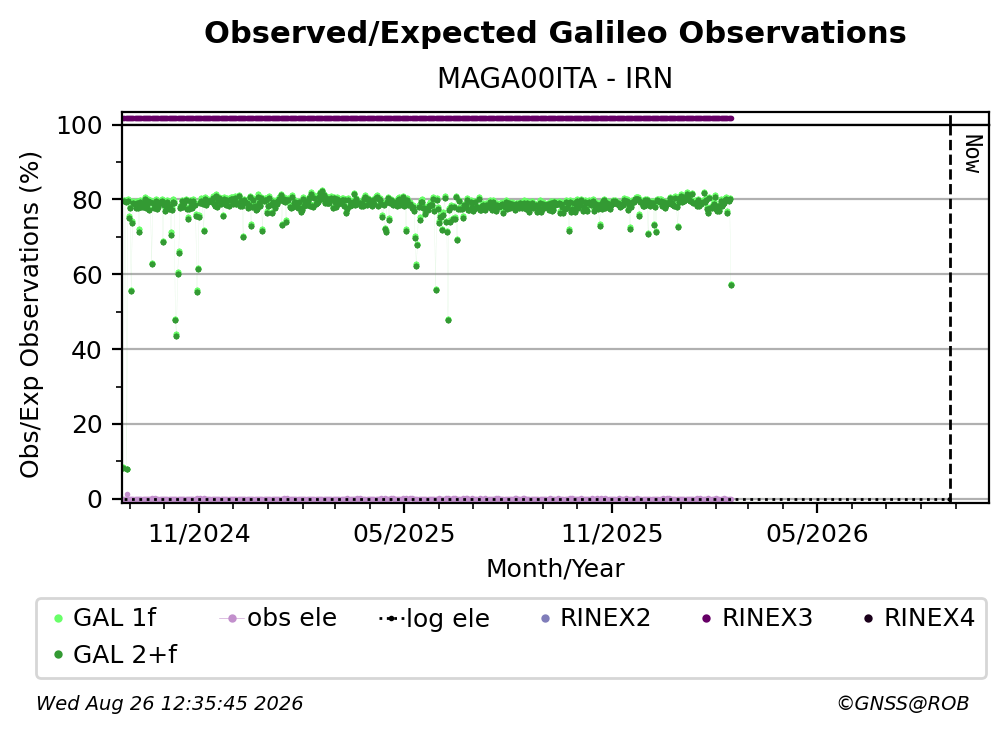 Observed/Expected Galileo Observations
MAGA00ITA - IRN

Obs/Exp Observations (%)

100
80
60
40
20
0

Now

11/2024
05/2025
11/2025
05/2026

Month/Year

GAL 1f
obs ele
log ele
RINEX2
RINEX3
RINEX4
GAL 2+f

Wed Aug 26 12:35:45 2026
©GNSS@ROB